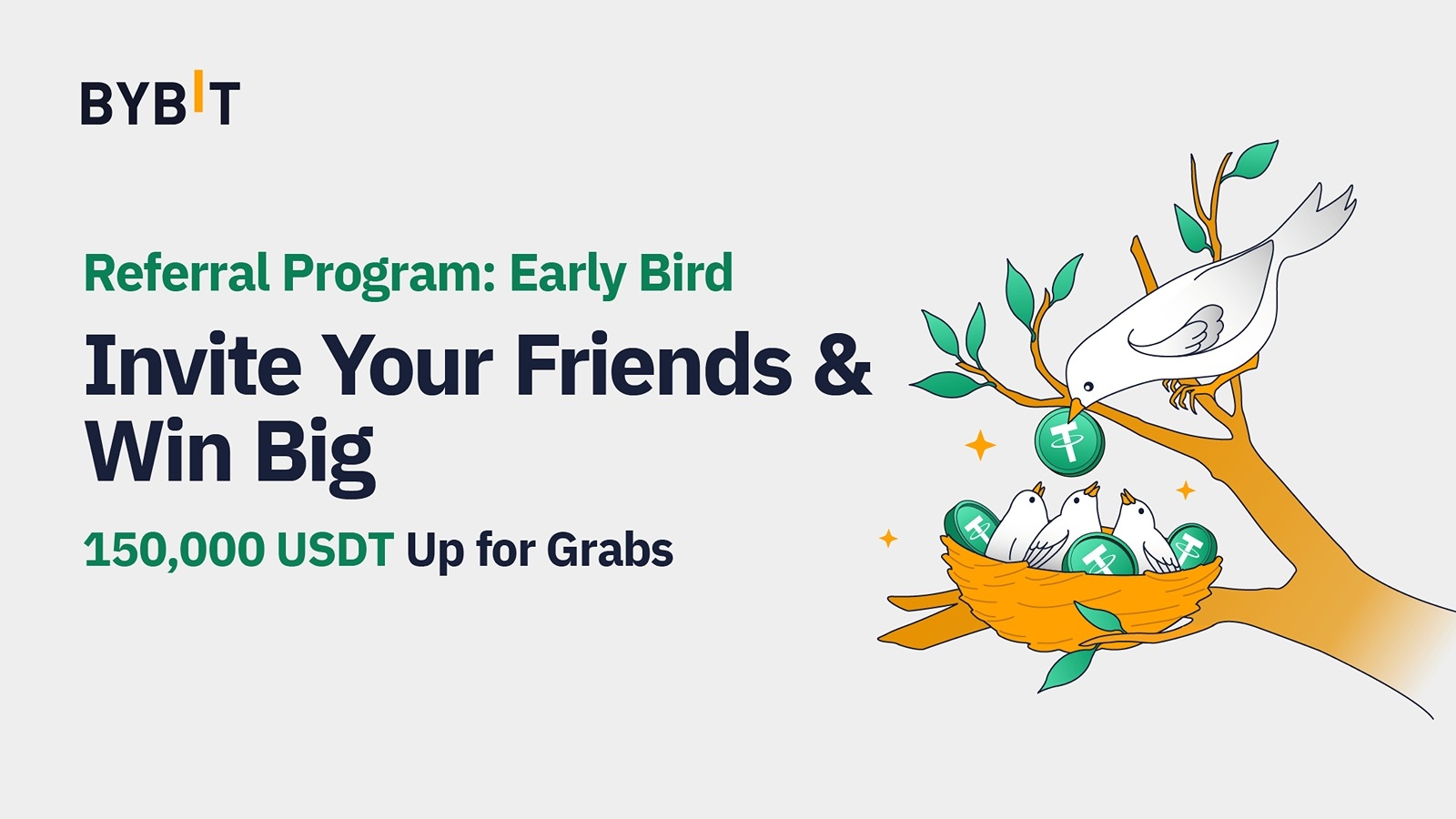 BYBIT

Referral Program: Early Bird

Invite Your Friends & Win Big

150,000 USDT Up for Grabs